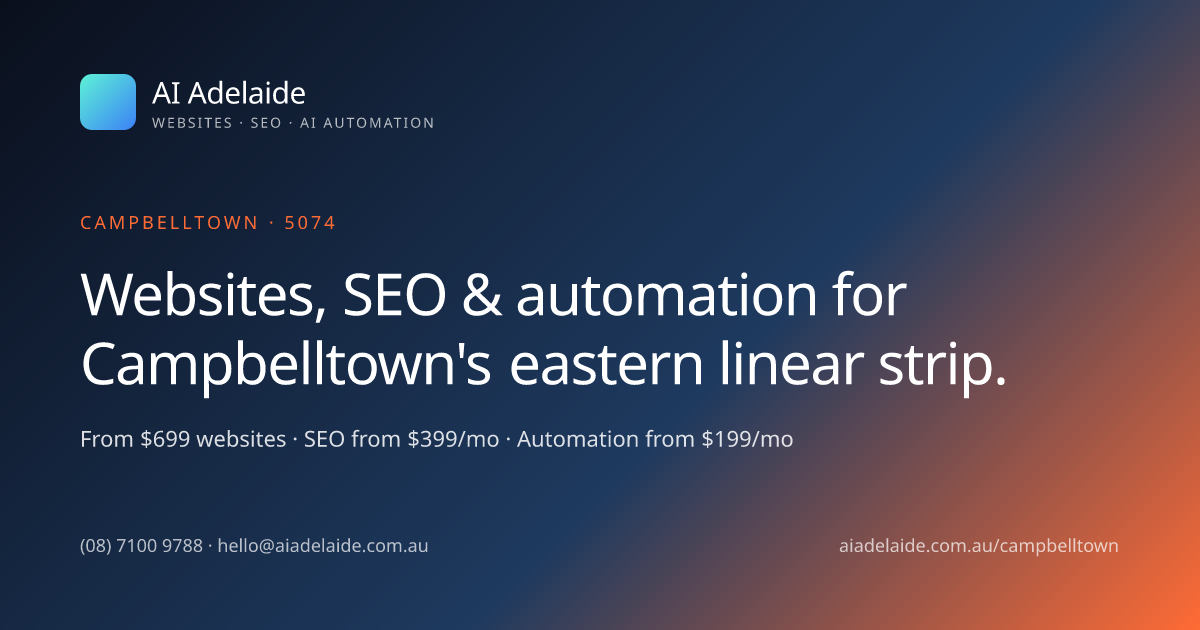 AI Adelaide
WEBSITES · SEO · AI AUTOMATION

CAMPBELLTOWN · 5074

Websites, SEO & automation for Campbelltown's eastern linear strip.

From \$699 websites · SEO from \$399/mo · Automation from \$199/mo

(08) 7100 9788 · hello@aiadelaide.com.au

aiadelaide.com.au/campbelltown